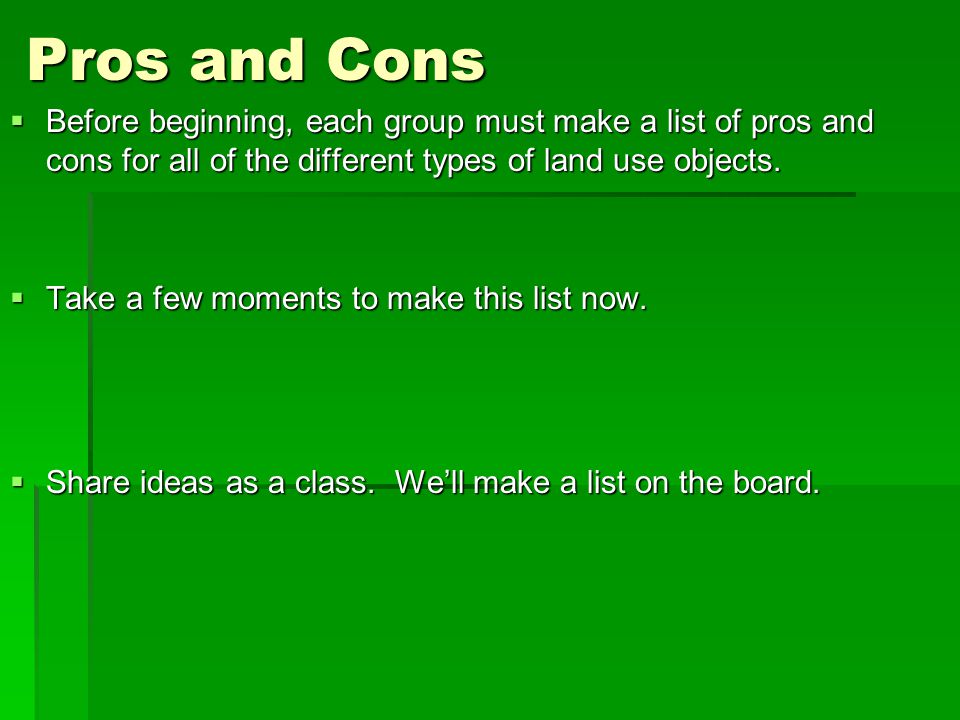 Pros and Cons

▪ Before beginning, each group must make a list of pros and cons for all of the different types of land use objects.

▪ Take a few moments to make this list now.

▪ Share ideas as a class.  We'll make a list on the board.